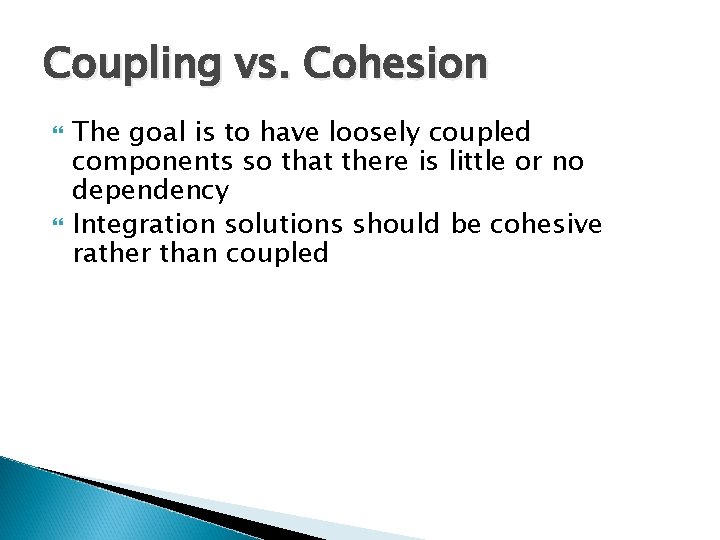 Coupling vs. Cohesion

The goal is to have loosely coupled components so that there is little or no dependency

Integration solutions should be cohesive rather than coupled